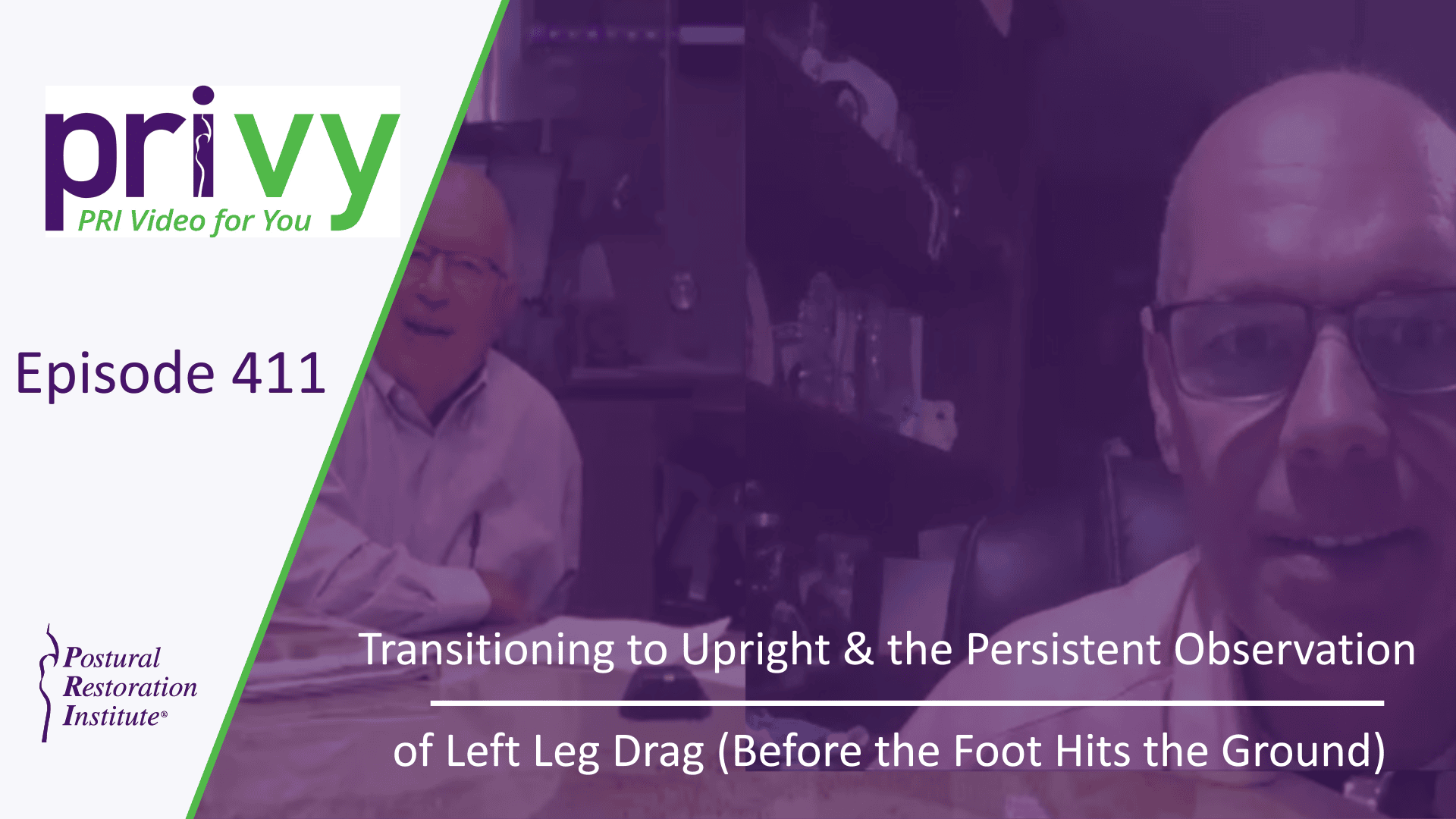 privy
PRI Video for You

Episode 411

Postural Restoration Institute®

Transitioning to Upright & the Persistent Observation

of Left Leg Drag (Before the Foot Hits the Ground)